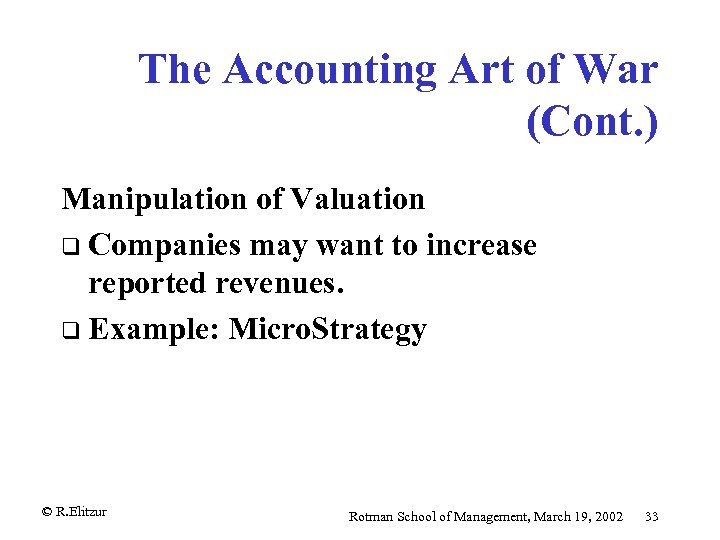 The Accounting Art of War (Cont.)

Manipulation of Valuation

❑ Companies may want to increase reported revenues.

❑ Example: MicroStrategy

© R.Elitzur

Rotman School of Management, March 19, 2002 33